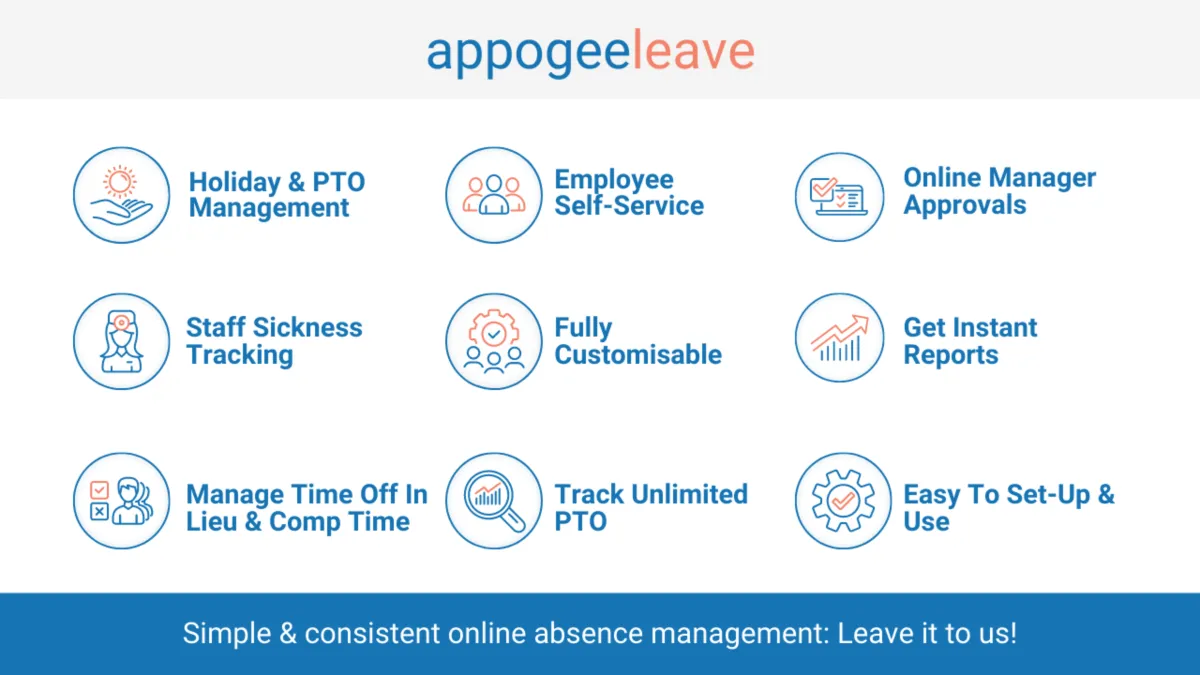 appogeeleave

Holiday & PTO Management

Employee Self-Service

Online Manager Approvals

Staff Sickness Tracking

Fully Customisable

Get Instant Reports

Manage Time Off In Lieu & Comp Time

Track Unlimited PTO

Easy To Set-Up & Use

Simple & consistent online absence management: Leave it to us!